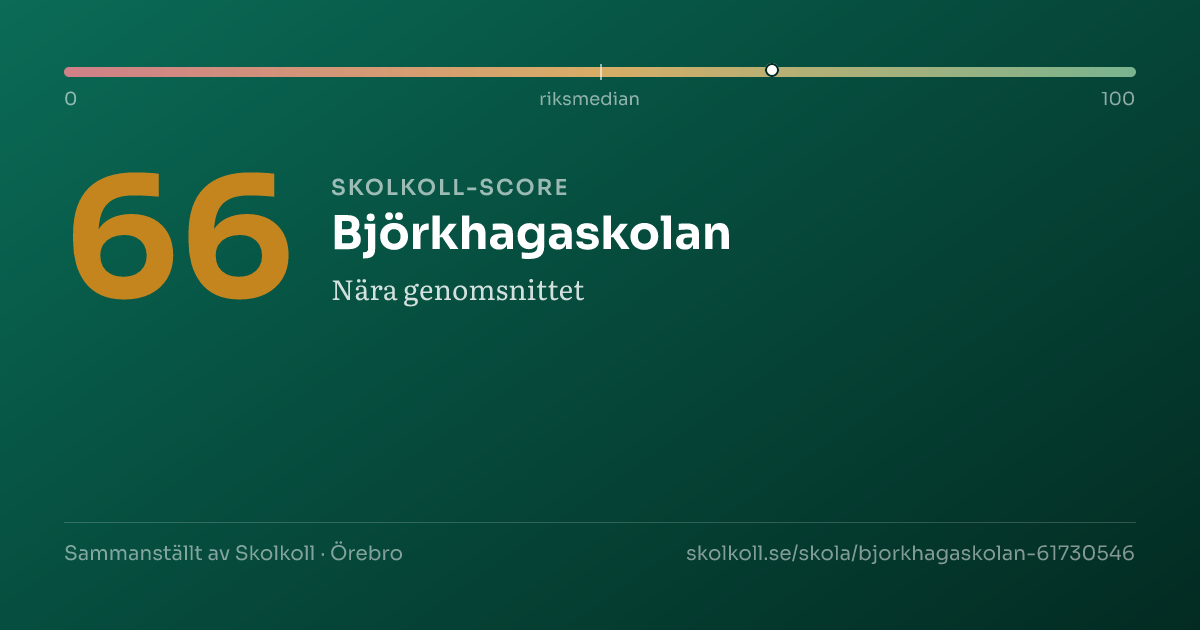 0
riksmedian
100

66

SKOLKOLL-SCORE
Björkhagaskolan
Nära genomsnittet

Sammanställt av Skolkoll · Örebro
skolkoll.se/skola/bjorkhagaskolan-61730546